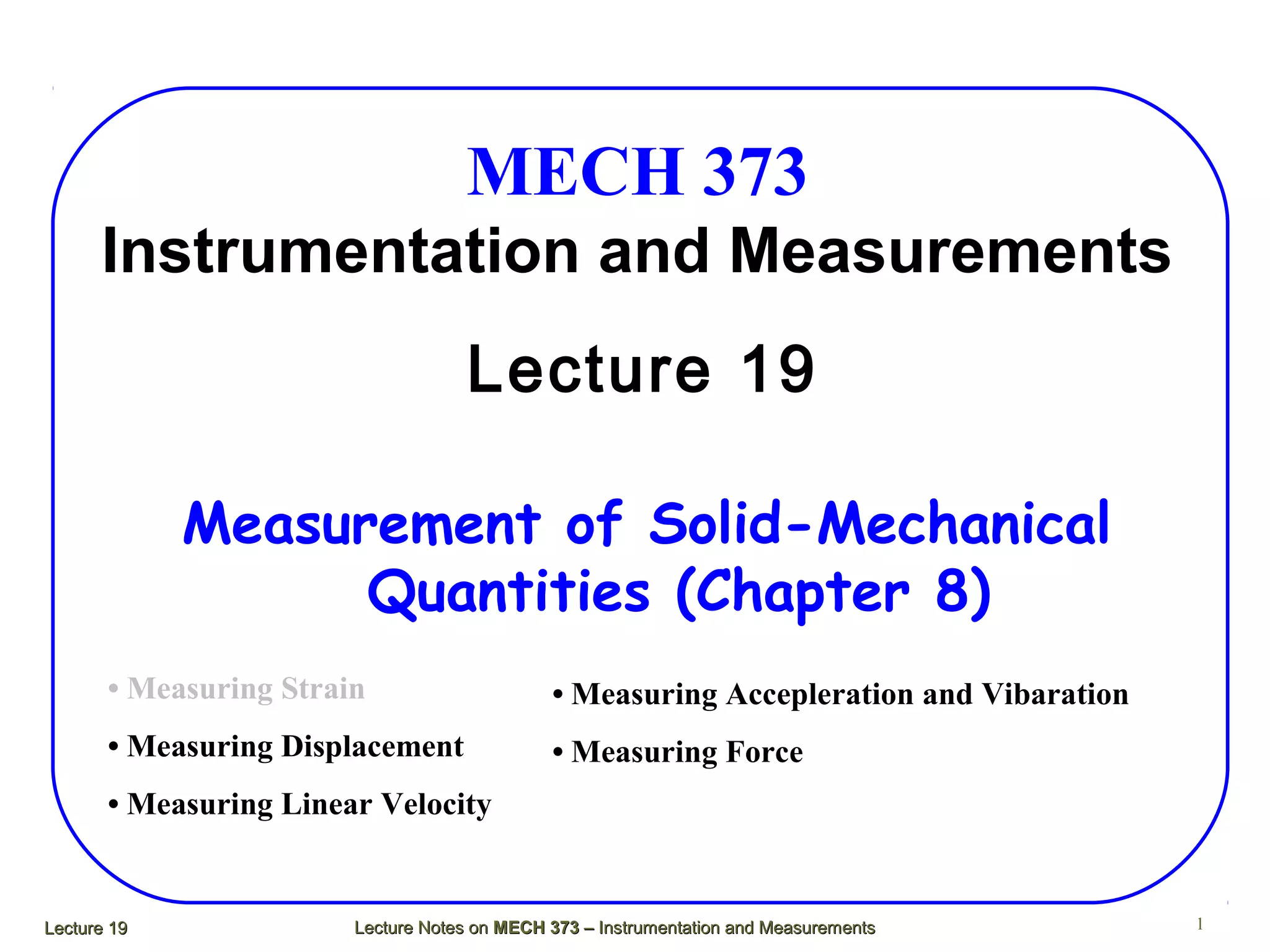 MECH 373
Instrumentation and Measurements

Lecture 19

Measurement of Solid-Mechanical Quantities (Chapter 8)

• Measuring Strain
• Measuring Displacement
• Measuring Linear Velocity

• Measuring Accepleration and Vibaration
• Measuring Force

Lecture 19
Lecture Notes on MECH 373 – Instrumentation and Measurements
1